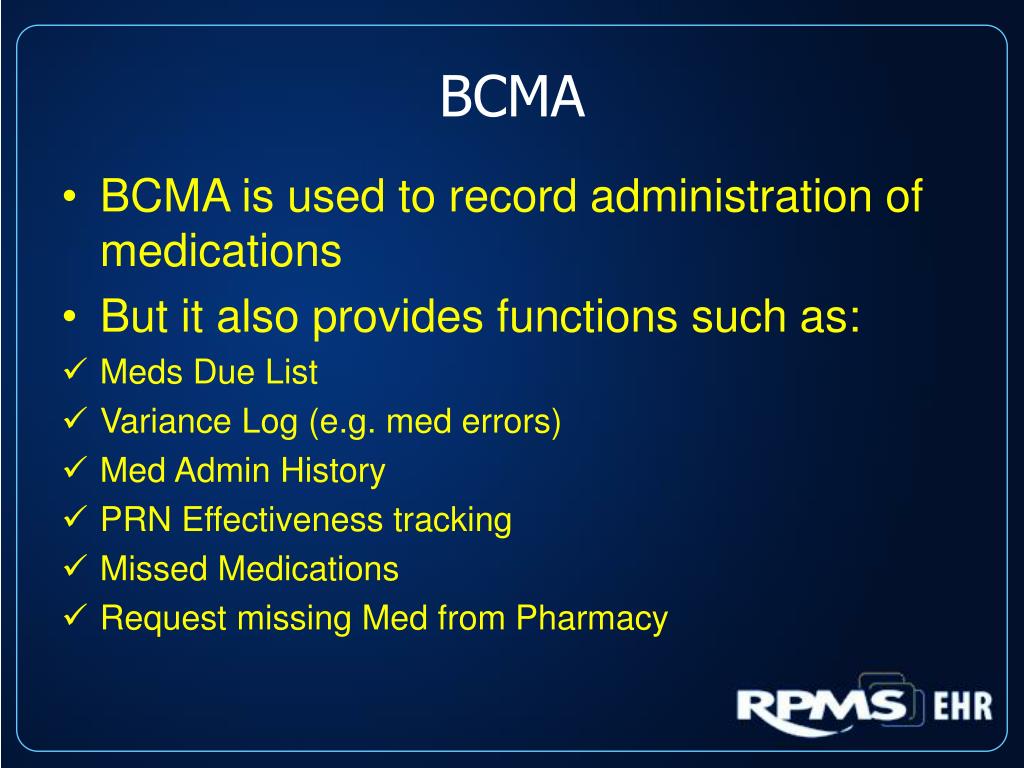 BCMA

• BCMA is used to record administration of medications
• But it also provides functions such as:
✓ Meds Due List
✓ Variance Log (e.g. med errors)
✓ Med Admin History
✓ PRN Effectiveness tracking
✓ Missed Medications
✓ Request missing Med from Pharmacy

RPMS EHR